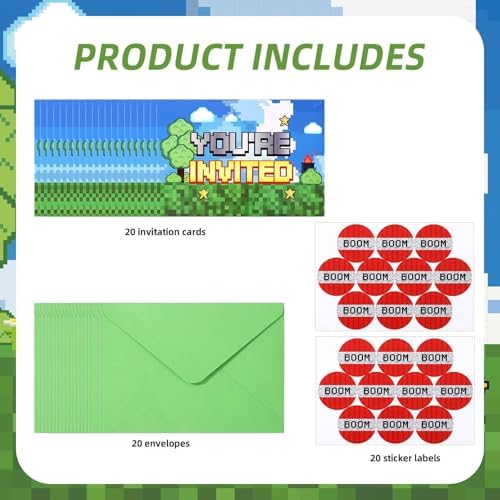 PRODUCT INCLUDES

YOU'RE INVITED

20 invitation cards

BOOM BOOM BOOM
BOOM BOOM BOOM BOOM
BOOM BOOM BOOM

BOOM BOOM BOOM
BOOM BOOM BOOM BOOM
BOOM BOOM BOOM

20 envelopes

20 sticker labels